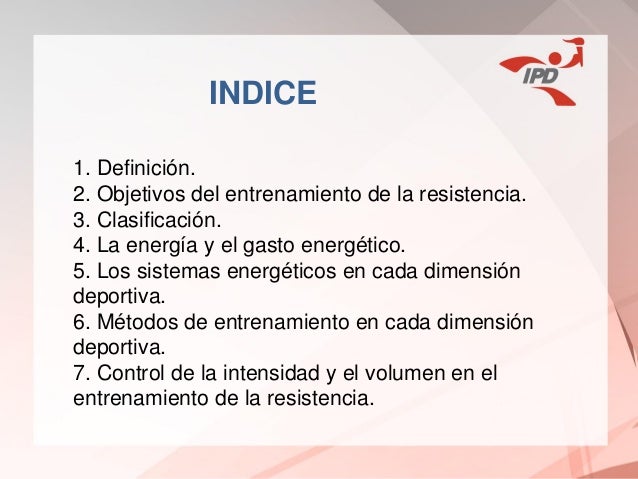 IPD

INDICE

1. Definición.
2. Objetivos del entrenamiento de la resistencia.
3. Clasificación.
4. La energía y el gasto energético.
5. Los sistemas energéticos en cada dimensión deportiva.
6. Métodos de entrenamiento en cada dimensión deportiva.
7. Control de la intensidad y el volumen en el entrenamiento de la resistencia.